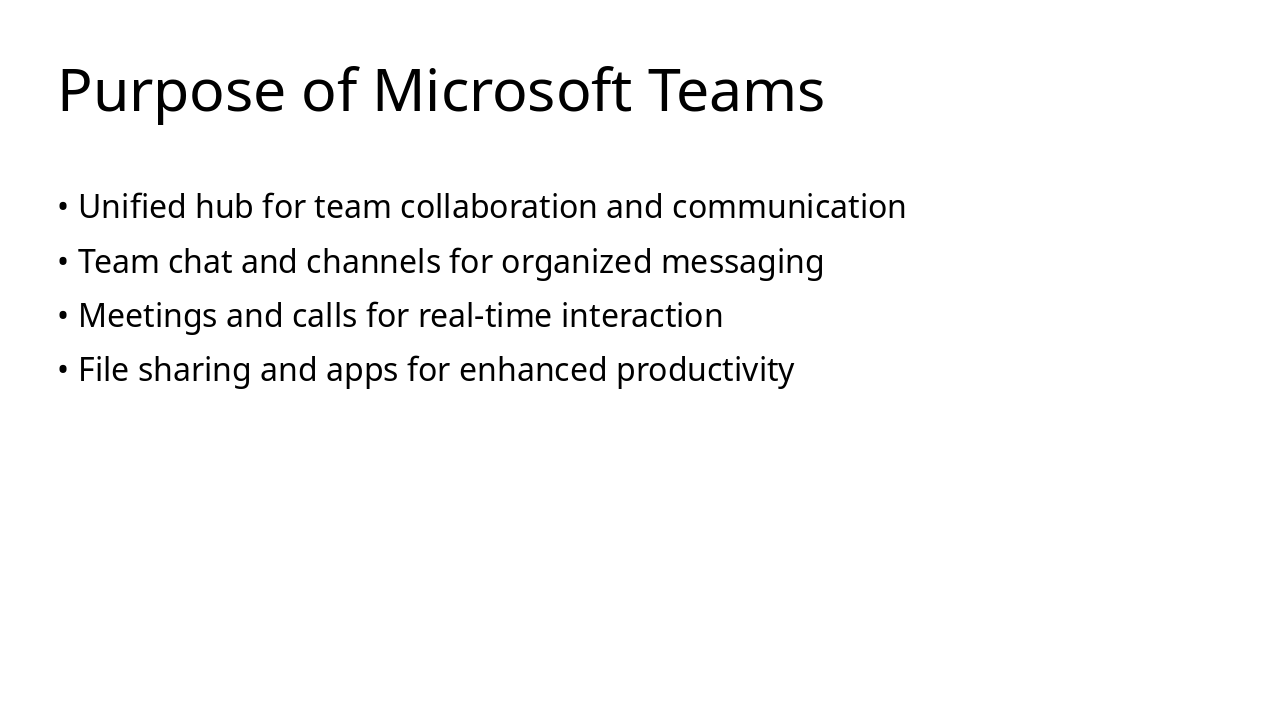 Purpose of Microsoft Teams

• Unified hub for team collaboration and communication
• Team chat and channels for organized messaging
• Meetings and calls for real-time interaction
• File sharing and apps for enhanced productivity